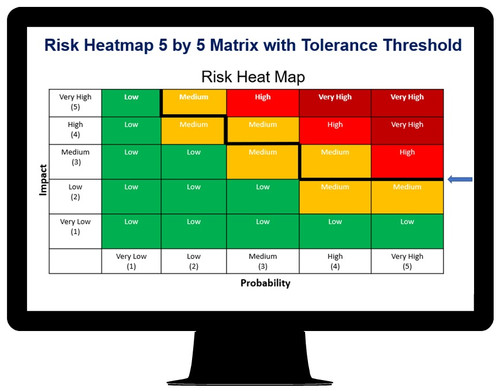 Risk Heatmap 5 by 5 Matrix with Tolerance Threshold

Risk Heat Map

Impact

| | | | | | |
|---|---|---|---|---|---|
| Very High (5) | Low | Medium | High | Very High | Very High |
| High (4) | Low | Medium | Medium | High | Very High |
| Medium (3) | Low | Low | Medium | Medium | High |
| Low (2) | Low | Low | Low | Medium | Medium |
| Very Low (1) | Low | Low | Low | Low | Low |
| | Very Low (1) | Low (2) | Medium (3) | High (4) | Very High (5) |

Probability